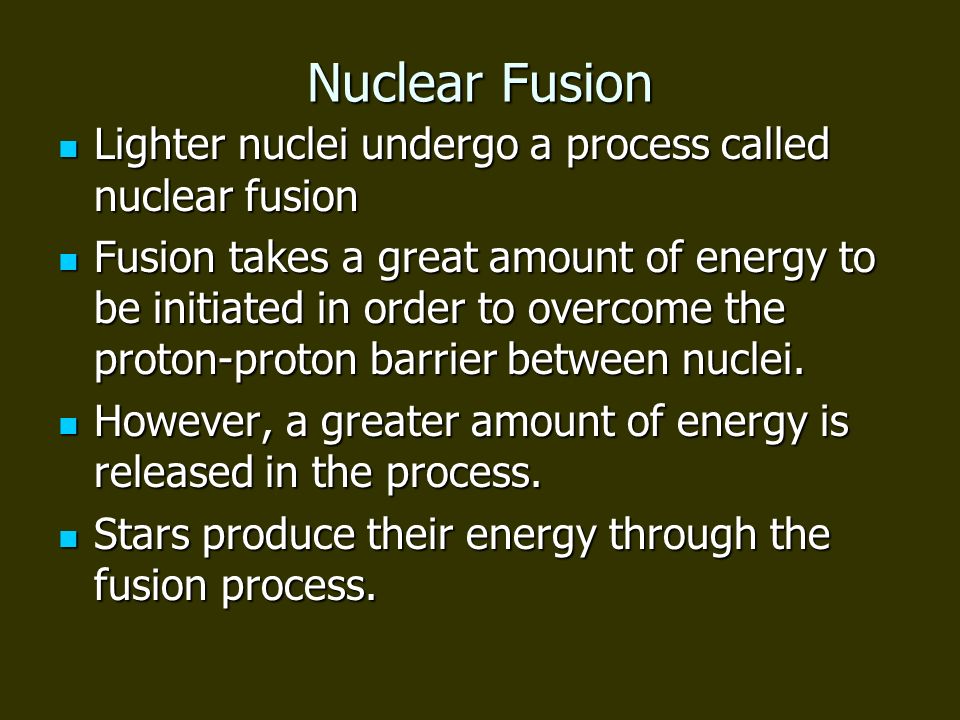 Nuclear Fusion

- Lighter nuclei undergo a process called nuclear fusion
- Fusion takes a great amount of energy to be initiated in order to overcome the proton-proton barrier between nuclei.
- However, a greater amount of energy is released in the process.
- Stars produce their energy through the fusion process.